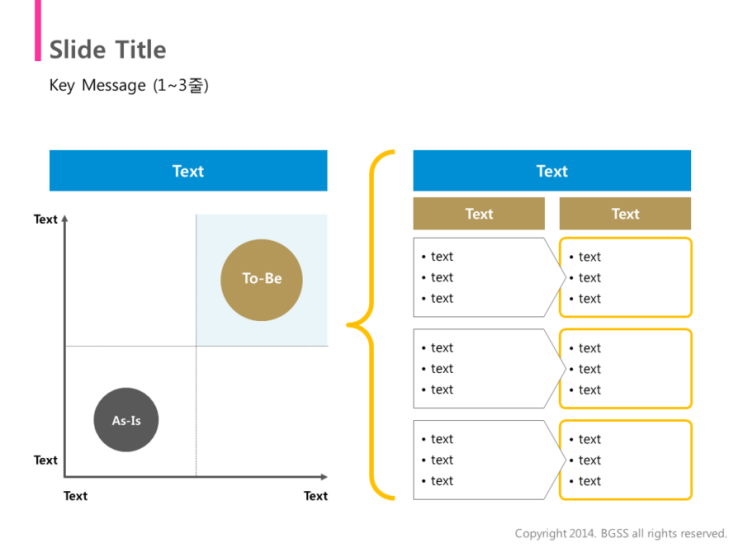 Slide Title

Key Message (1~3줄)

Text

Text

To-Be

As-Is

Text

Text

Text

Text

Text

Text

• text
• text
• text

• text
• text
• text

• text
• text
• text

• text
• text
• text

• text
• text
• text

• text
• text
• text

Copyright 2014. BGSS all rights reserved.